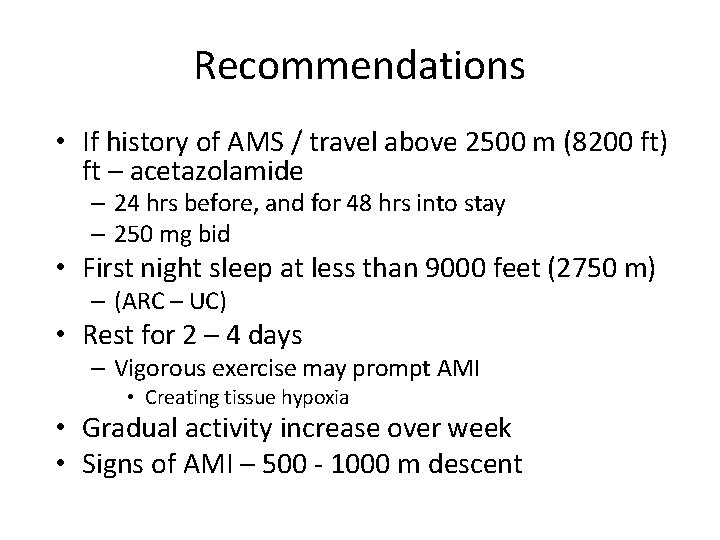 Recommendations

• If history of AMS / travel above 2500 m (8200 ft) ft – acetazolamide
  – 24 hrs before, and for 48 hrs into stay
  – 250 mg bid
• First night sleep at less than 9000 feet (2750 m)
  – (ARC – UC)
• Rest for 2 – 4 days
  – Vigorous exercise may prompt AMI
    • Creating tissue hypoxia
• Gradual activity increase over week
• Signs of AMI – 500 - 1000 m descent